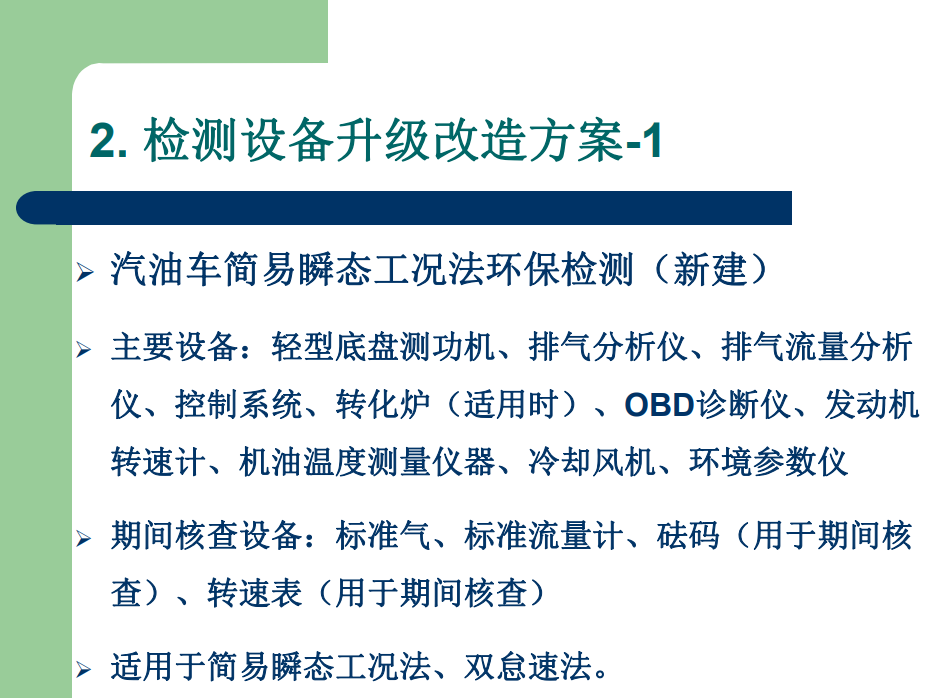 2. 检测设备升级改造方案-1

➢ 汽油车简易瞬态工况法环保检测（新建）

➢ 主要设备：轻型底盘测功机、排气分析仪、排气流量分析仪、控制系统、转化炉（适用时）、OBD诊断仪、发动机转速计、机油温度测量仪器、冷却风机、环境参数仪

➢ 期间核查设备：标准气、标准流量计、砝码（用于期间核查）、转速表（用于期间核查）

➢ 适用于简易瞬态工况法、双怠速法。